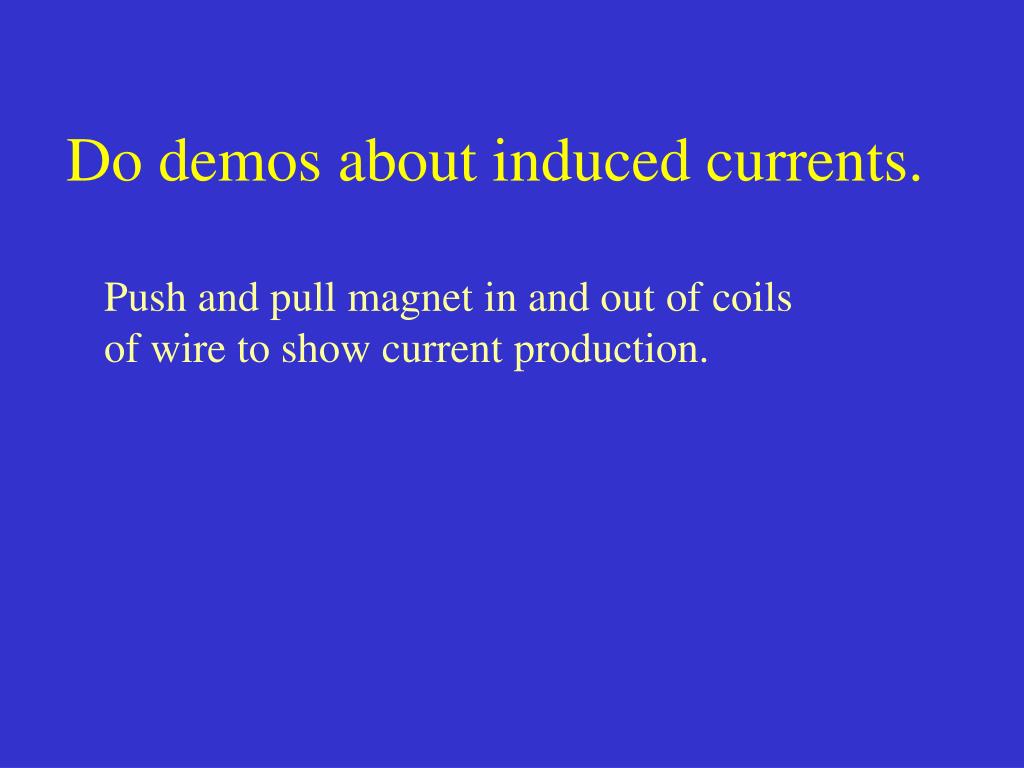 Do demos about induced currents.

Push and pull magnet in and out of coils of wire to show current production.